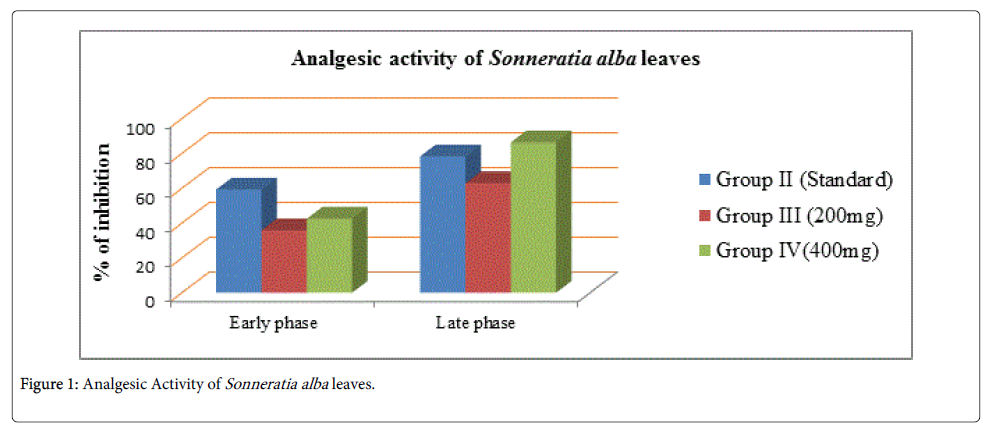 Analgesic activity of Sonneratia alba leaves

% of inhibition

100
80
60
40
20
0

Early phase
Late phase

Group II (Standard)
Group III (200mg)
Group IV(400mg)

Figure 1: Analgesic Activity of Sonneratia alba leaves.